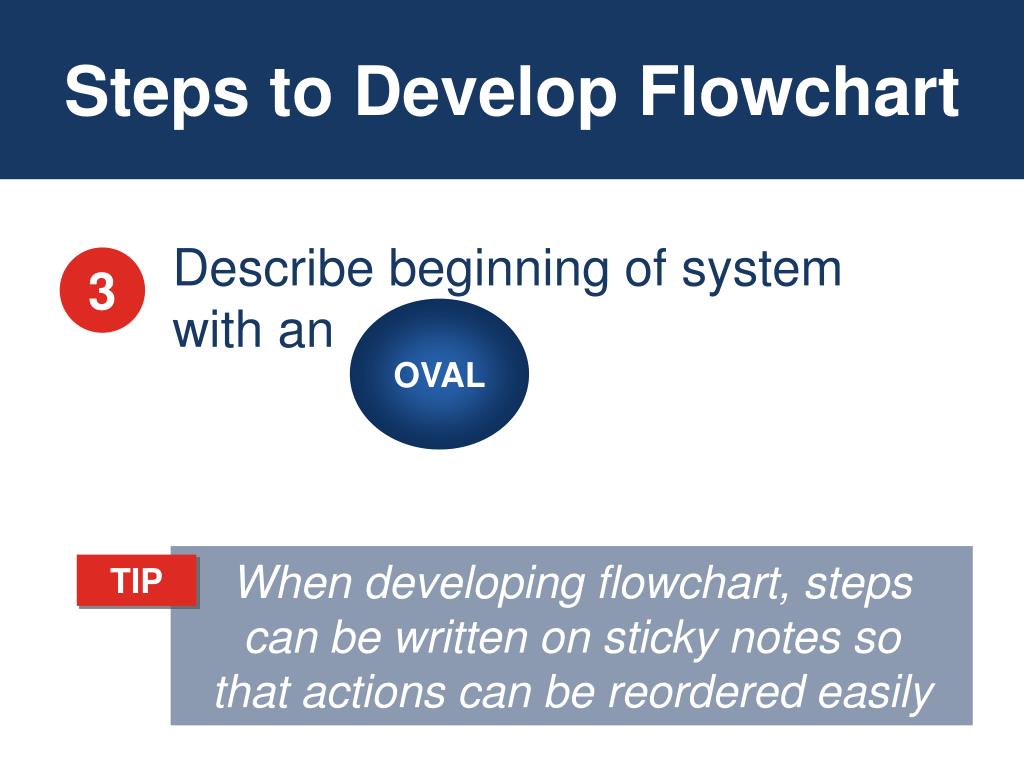 Steps to Develop Flowchart

3

Describe beginning of system with an

OVAL

TIP

When developing flowchart, steps can be written on sticky notes so that actions can be reordered easily